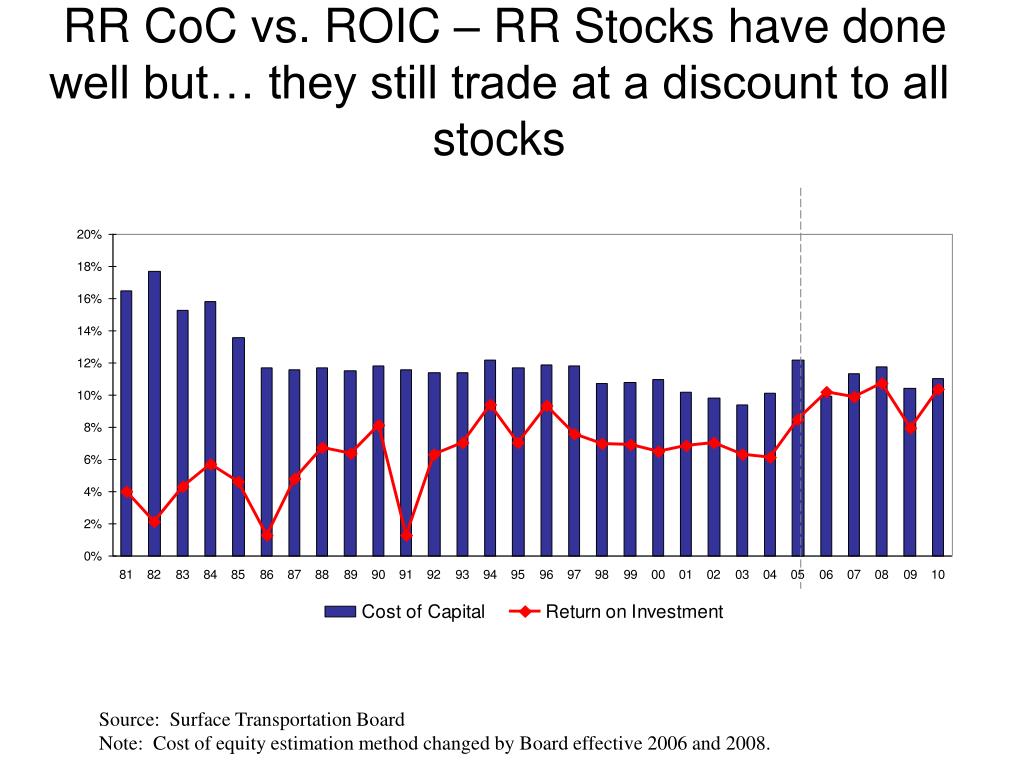 RR CoC vs. ROIC – RR Stocks have done well but… they still trade at a discount to all stocks

20%
18%
16%
14%
12%
10%
8%
6%
4%
2%
0%

81 82 83 84 85 86 87 88 89 90 91 92 93 94 95 96 97 98 99 00 01 02 03 04 05 06 07 08 09 10

Cost of Capital
Return on Investment

Source: Surface Transportation Board
Note: Cost of equity estimation method changed by Board effective 2006 and 2008.